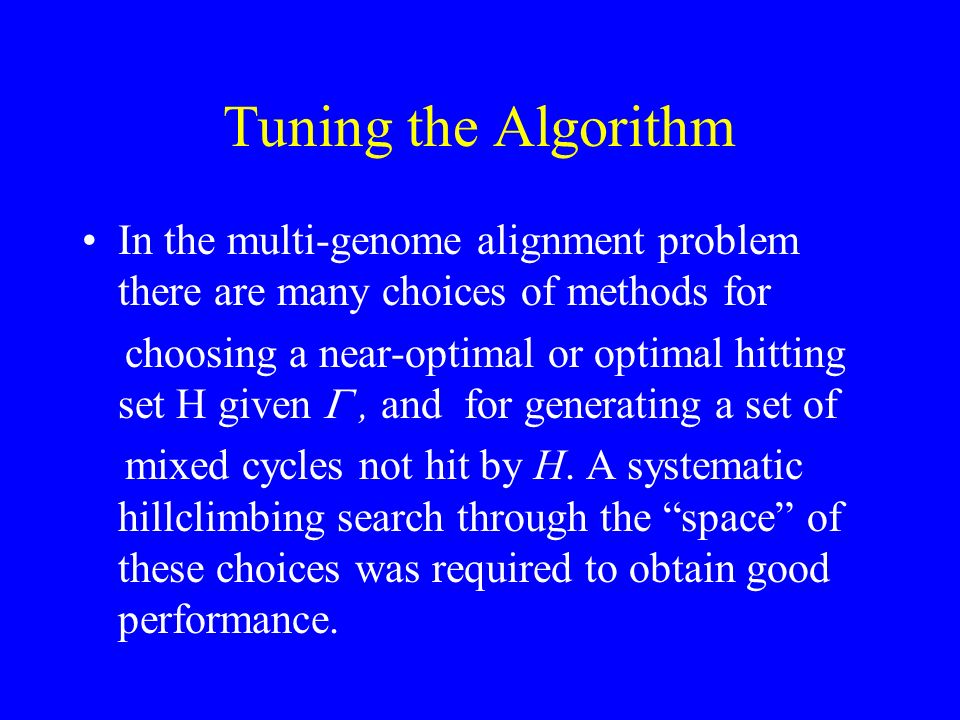 Tuning the Algorithm

• In the multi-genome alignment problem there are many choices of methods for choosing a near-optimal or optimal hitting set H given $\Gamma$, and for generating a set of mixed cycles not hit by $H$. A systematic hillclimbing search through the “space” of these choices was required to obtain good performance.